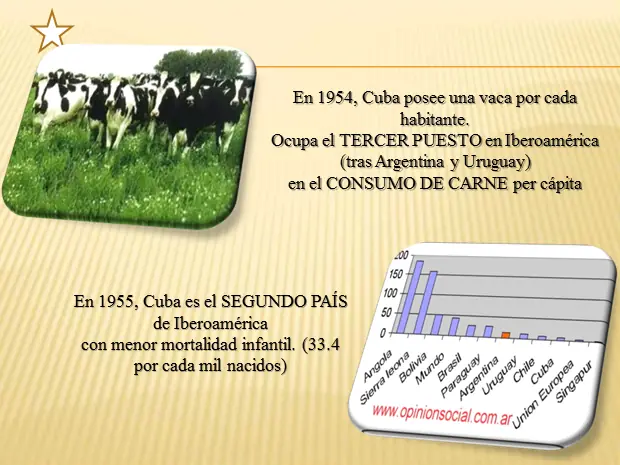 En 1954, Cuba posee una vaca por cada habitante.
Ocupa el TERCER PUESTO en Iberoamérica (tras Argentina y Uruguay) en el CONSUMO DE CARNE per cápita

En 1955, Cuba es el SEGUNDO PAÍS de Iberoamérica con menor mortalidad infantil. (33.4 por cada mil nacidos)

200
150
100
50
0
Angola
Sierra leona
Bolivia
Mundo
Brasil
Paraguay
Argentina
Uruguay
Chile
Cuba
Union Europea
Singapur

www.opinionsocial.com.ar